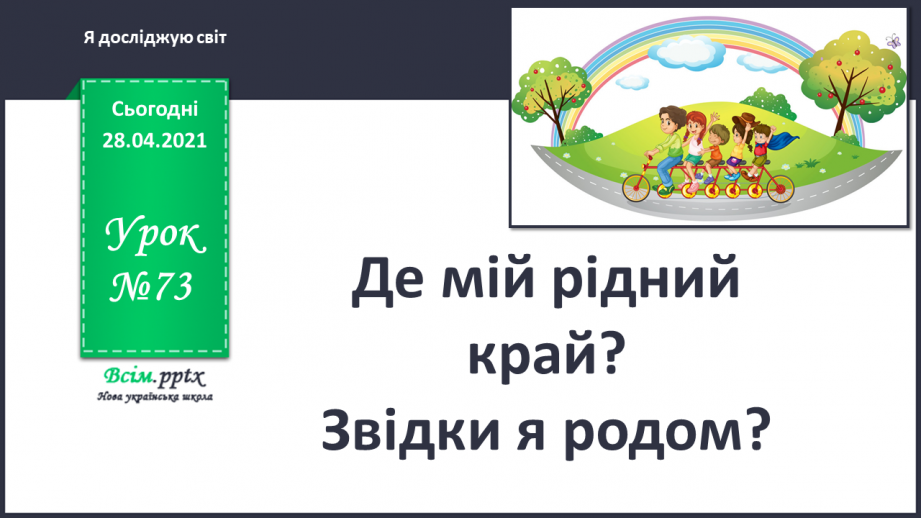 Я досліджую світ

Сьогодні
28.04.2021

Урок
№73

Всім.pptx
Нова українська школа

Де мій рідний край?
Звідки я родом?